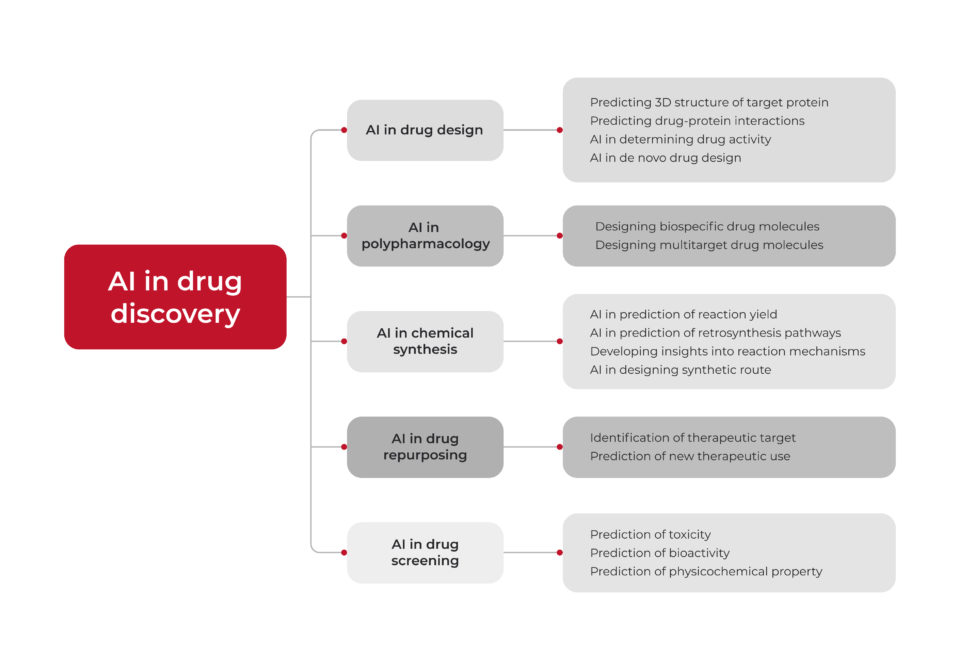 AI in drug discovery

AI in drug design

Predicting 3D structure of target protein
Predicting drug-protein interactions
AI in determining drug activity
AI in de novo drug design

AI in polypharmacology

Designing biospecific drug molecules
Designing multitarget drug molecules

AI in chemical synthesis

AI in prediction of reaction yield
AI in prediction of retrosynthesis pathways
Developing insights into reaction mechanisms
AI in designing synthetic route

AI in drug repurposing

Identification of therapeutic target
Prediction of new therapeutic use

AI in drug screening

Prediction of toxicity
Prediction of bioactivity
Prediction of physicochemical property